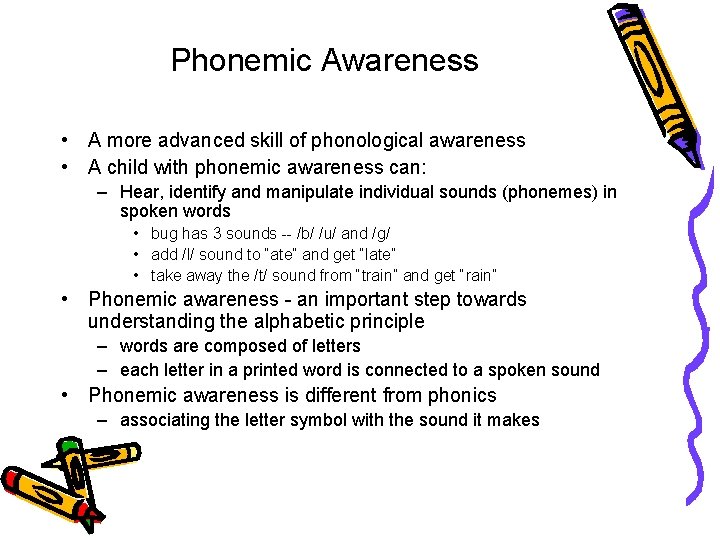 Phonemic Awareness

• A more advanced skill of phonological awareness
• A child with phonemic awareness can:
  – Hear, identify and manipulate individual sounds (phonemes) in spoken words
    • bug has 3 sounds -- /b/ /u/ and /g/
    • add /l/ sound to "ate" and get "late"
    • take away the /t/ sound from "train" and get "rain"
• Phonemic awareness - an important step towards understanding the alphabetic principle
  – words are composed of letters
  – each letter in a printed word is connected to a spoken sound
• Phonemic awareness is different from phonics
  – associating the letter symbol with the sound it makes